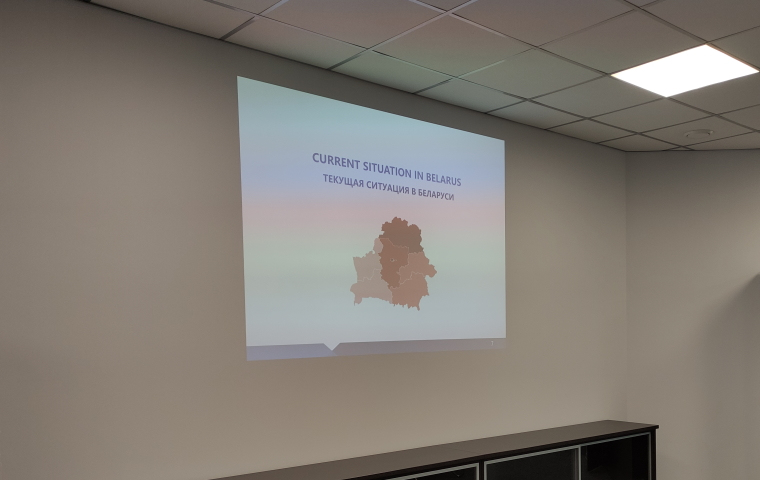 CURRENT SITUATION IN BELARUS
ТЕКУЩАЯ СИТУАЦИЯ В БЕЛАРУСИ